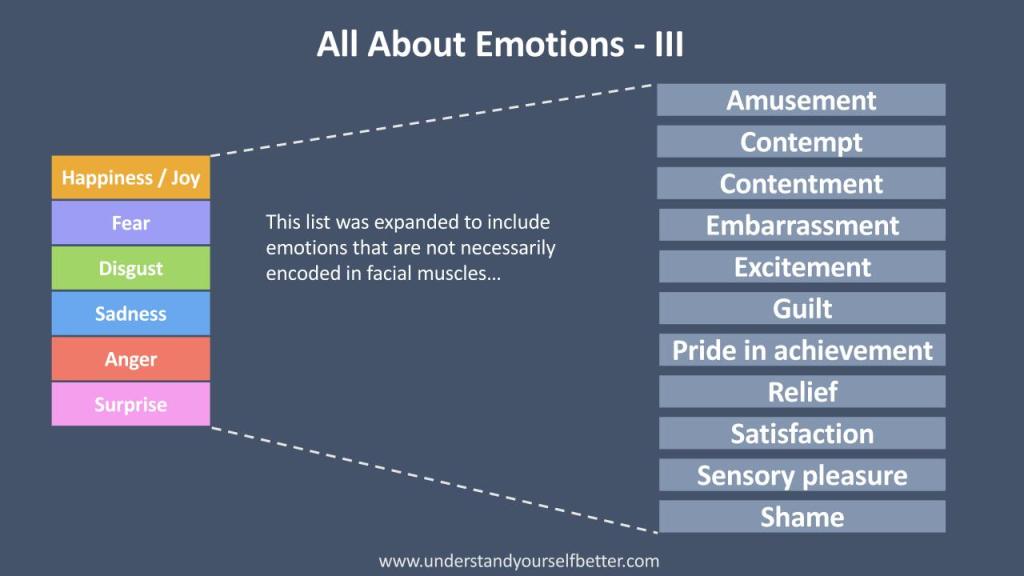 All About Emotions - III

Happiness / Joy
Fear
Disgust
Sadness
Anger
Surprise

This list was expanded to include emotions that are not necessarily encoded in facial muscles…

Amusement
Contempt
Contentment
Embarrassment
Excitement
Guilt
Pride in achievement
Relief
Satisfaction
Sensory pleasure
Shame

www.understandyourselfbetter.com